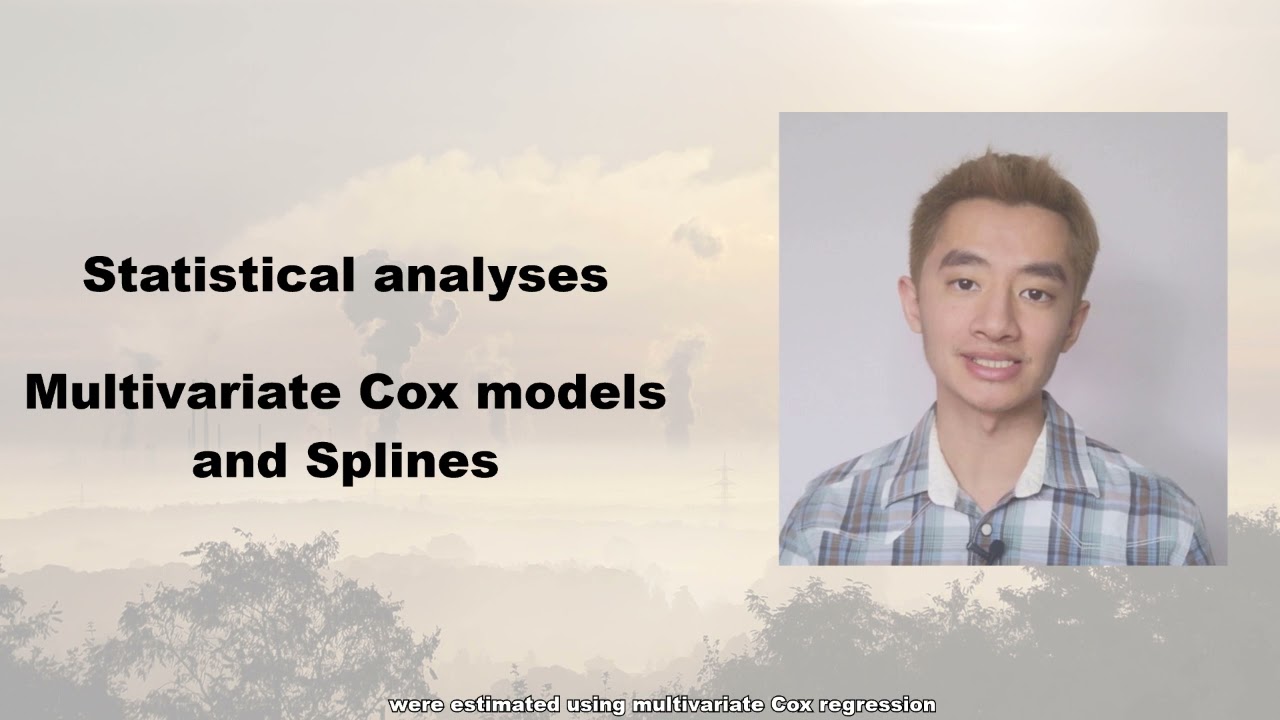 Statistical analyses

Multivariate Cox models and Splines

were estimated using multivariate Cox regression